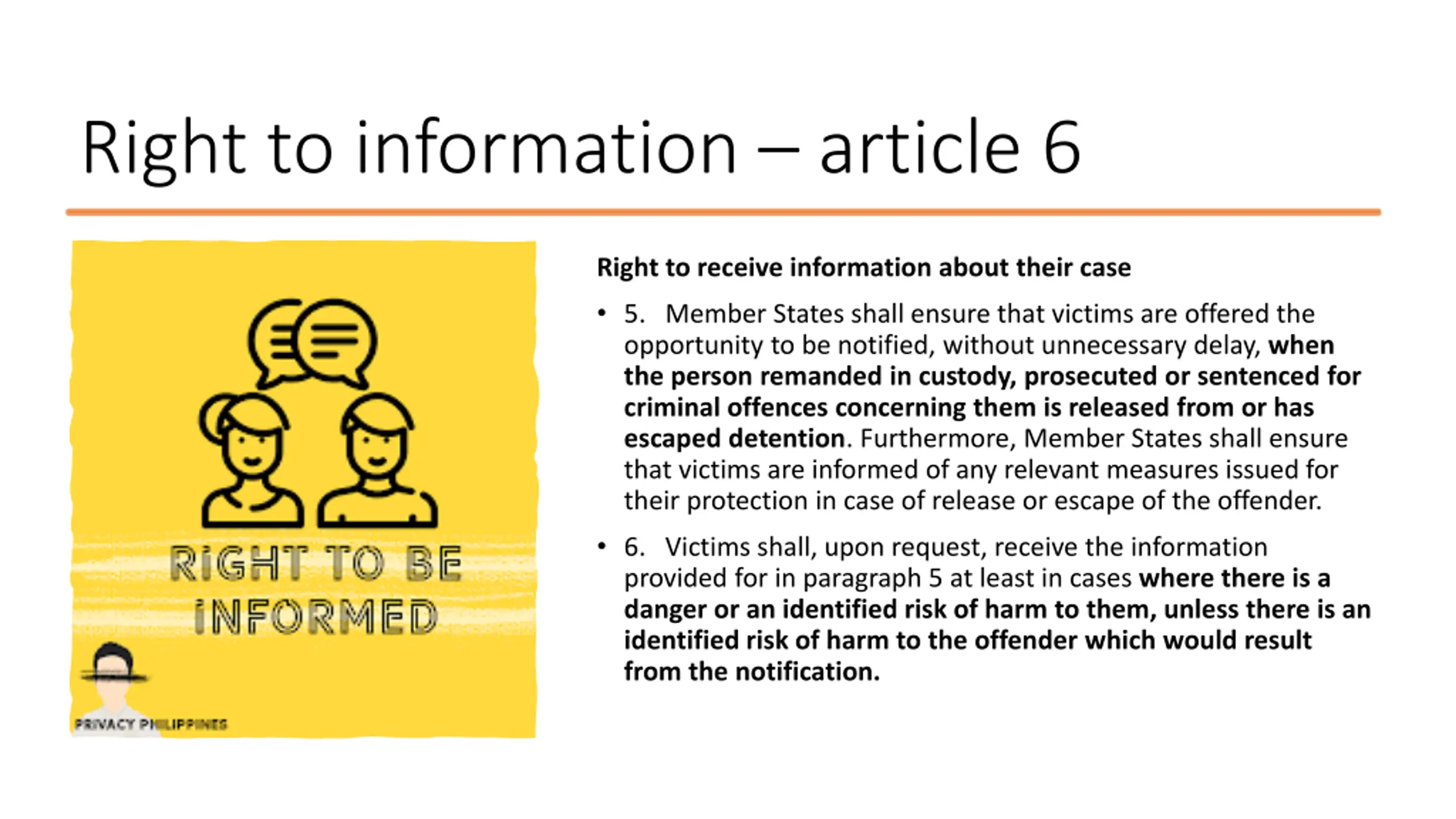 Right to information – article 6

RIGHT TO BE INFORMED

PRIVACY PHILIPPINES

Right to receive information about their case

• 5. Member States shall ensure that victims are offered the opportunity to be notified, without unnecessary delay, when the person remanded in custody, prosecuted or sentenced for criminal offences concerning them is released from or has escaped detention. Furthermore, Member States shall ensure that victims are informed of any relevant measures issued for their protection in case of release or escape of the offender.

• 6. Victims shall, upon request, receive the information provided for in paragraph 5 at least in cases where there is a danger or an identified risk of harm to them, unless there is an identified risk of harm to the offender which would result from the notification.